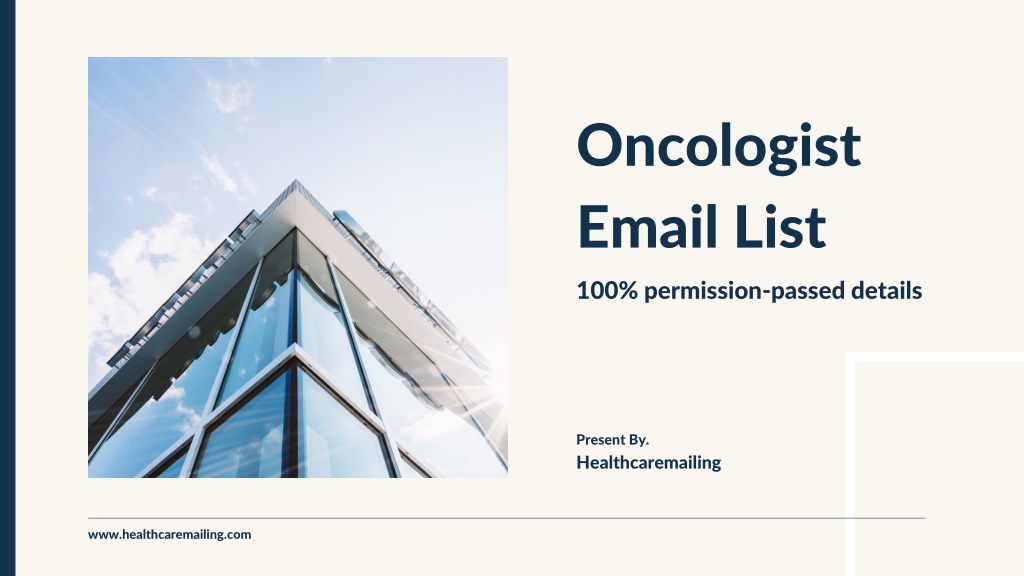 Oncologist Email List

100% permission-passed details

Present By.
Healthcaremailing

www.healthcaremailing.com